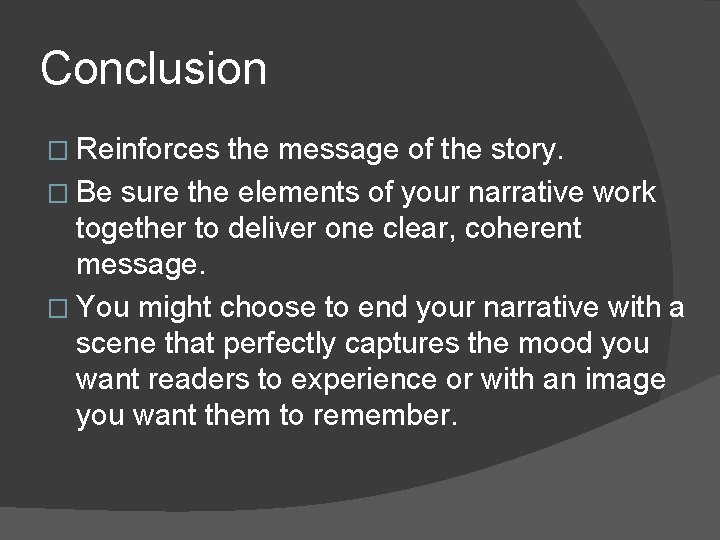 Conclusion

□ Reinforces the message of the story.

□ Be sure the elements of your narrative work together to deliver one clear, coherent message.

□ You might choose to end your narrative with a scene that perfectly captures the mood you want readers to experience or with an image you want them to remember.